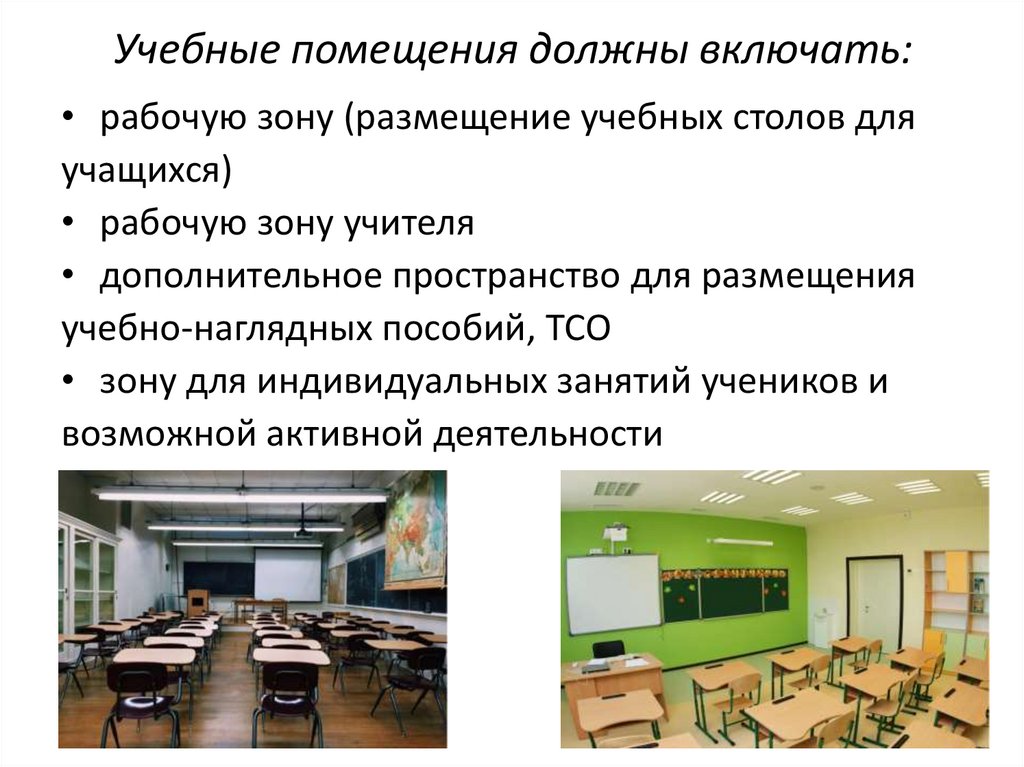 Учебные помещения должны включать:

• рабочую зону (размещение учебных столов для учащихся)

• рабочую зону учителя

• дополнительное пространство для размещения учебно-наглядных пособий, ТСО

• зону для индивидуальных занятий учеников и возможной активной деятельности